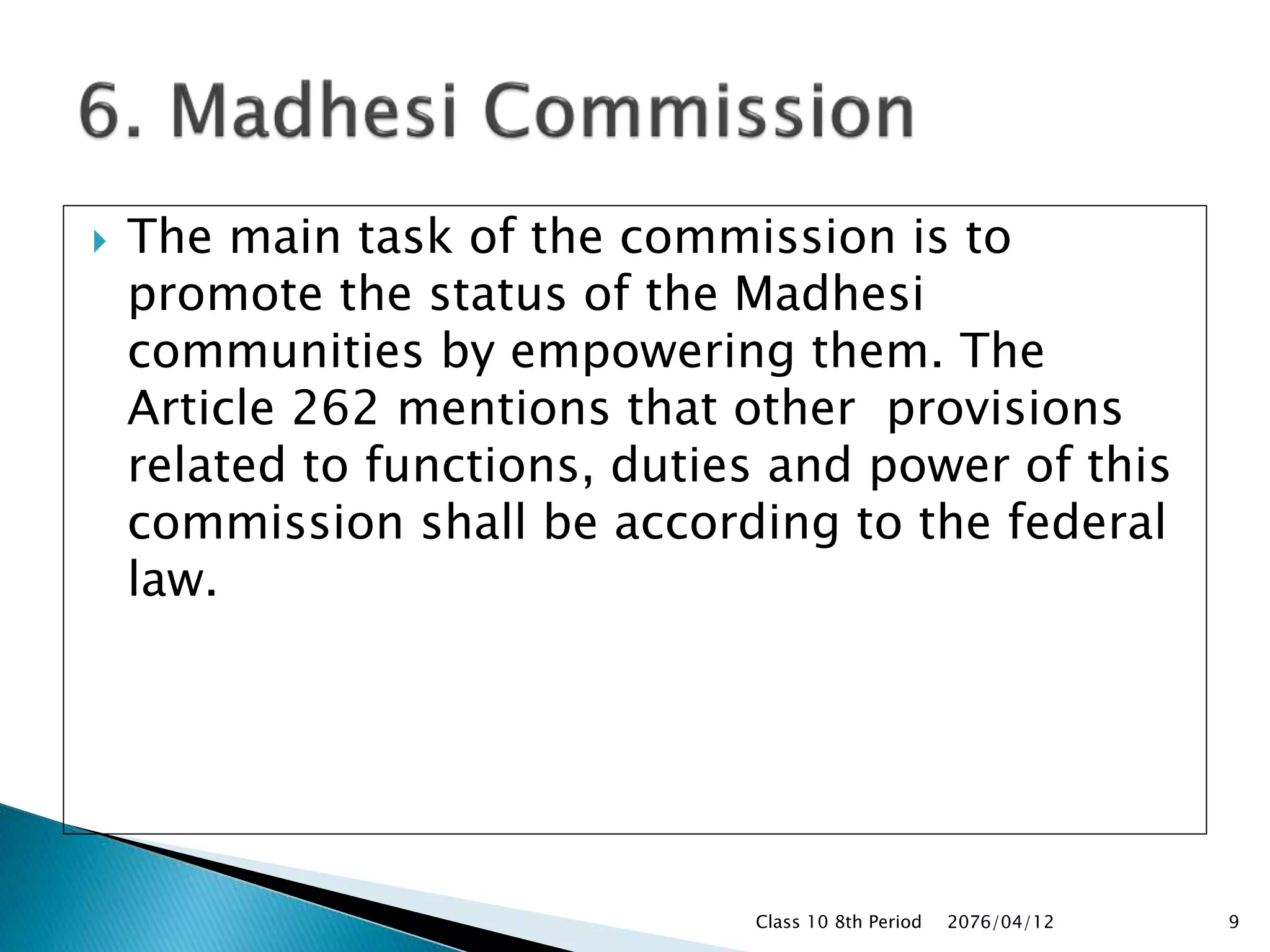 6. Madhesi Commission

The main task of the commission is to promote the status of the Madhesi communities by empowering them. The Article 262 mentions that other provisions related to functions, duties and power of this commission shall be according to the federal law.

Class 10 8th Period 2076/04/12 9